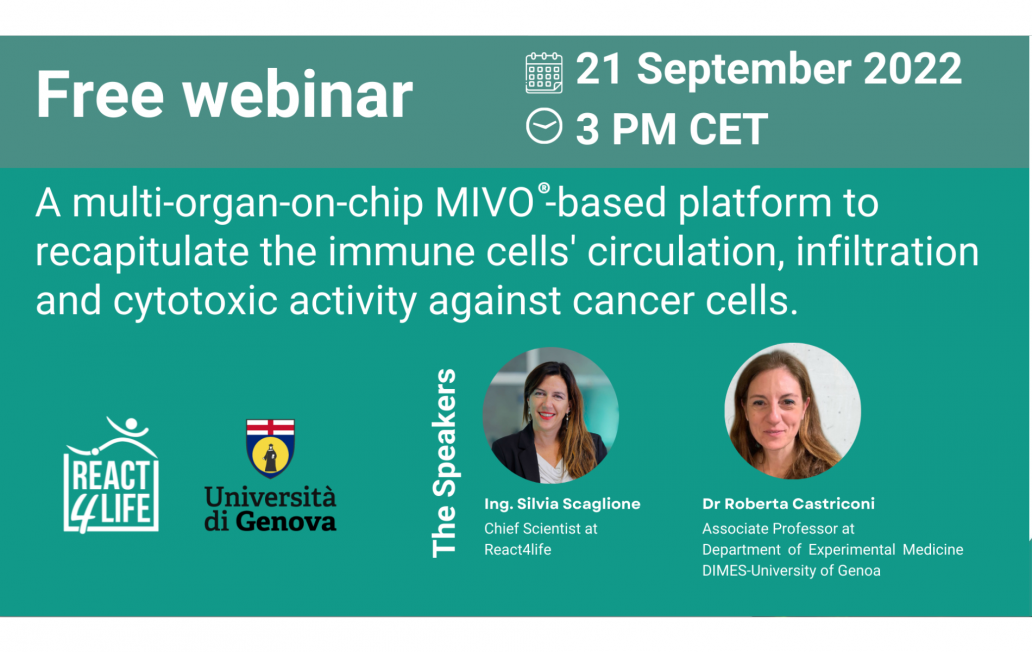 Free webinar

21 September 2022

3 PM CET

A multi-organ-on-chip MIVO®-based platform to recapitulate the immune cells' circulation, infiltration and cytotoxic activity against cancer cells.

REACT 4LIFE

Università di Genova

The Speakers

Ing. Silvia Scaglione
Chief Scientist at React4life

Dr Roberta Castriconi
Associate Professor at Department of Experimental Medicine DIMES-University of Genoa